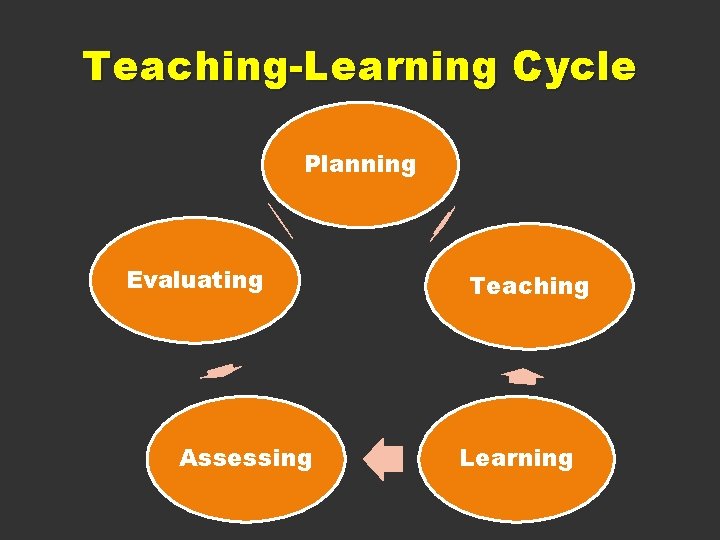 Teaching-Learning Cycle

Planning

Teaching

Learning

Assessing

Evaluating